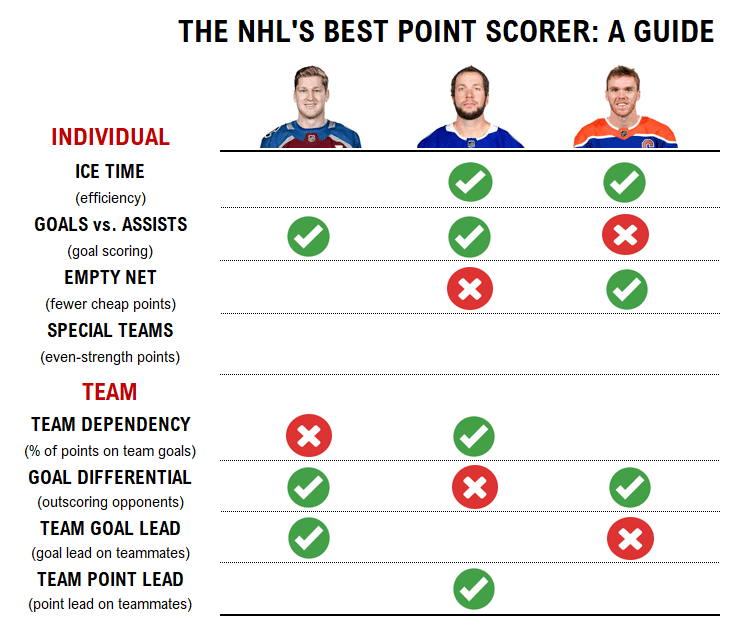 THE NHL'S BEST POINT SCORER: A GUIDE

INDIVIDUAL

ICE TIME
(efficiency)

GOALS vs. ASSISTS
(goal scoring)

EMPTY NET
(fewer cheap points)

SPECIAL TEAMS
(even-strength points)

TEAM

TEAM DEPENDENCY
(% of points on team goals)

GOAL DIFFERENTIAL
(outscoring opponents)

TEAM GOAL LEAD
(goal lead on teammates)

TEAM POINT LEAD
(point lead on teammates)